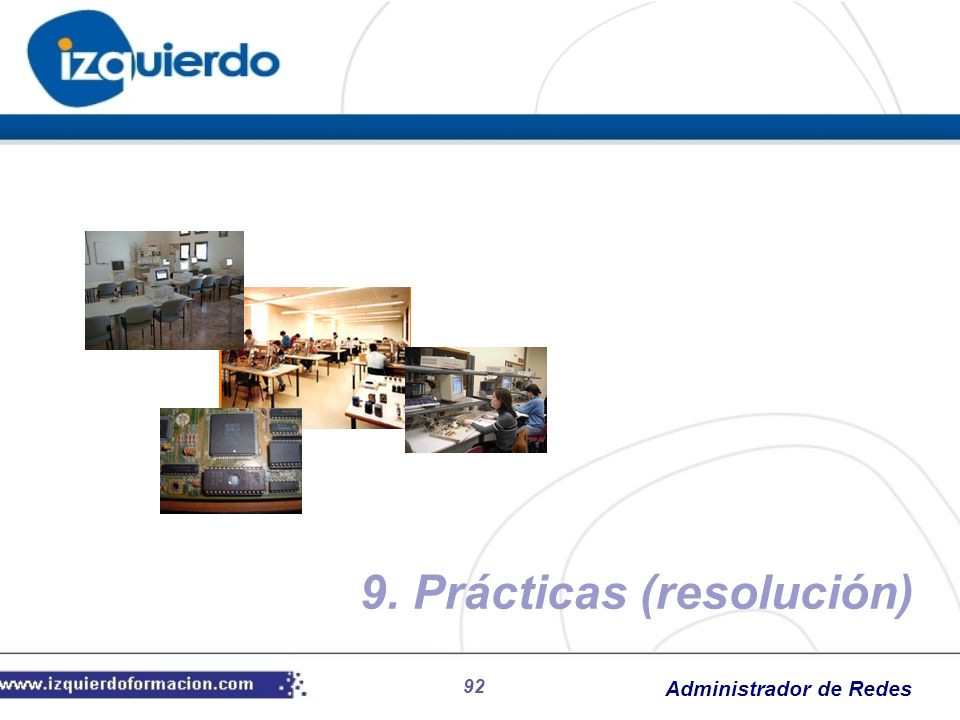 izquierdo

9. Prácticas (resolución)

www.izquierdoformacion.com

92

Administrador de Redes